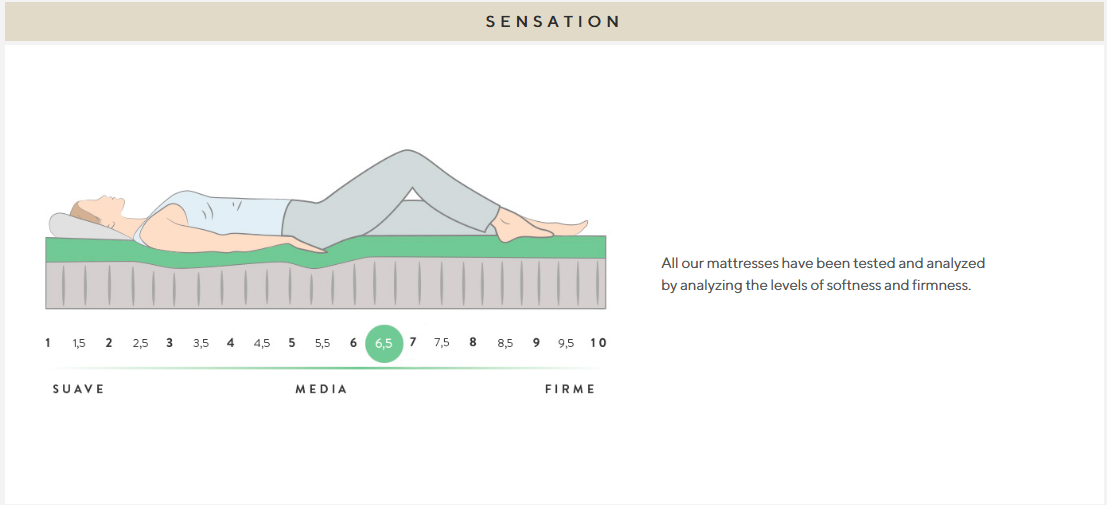 SENSATION

1 1,5 2 2,5 3 3,5 4 4,5 5 5,5 6 6,5 7 7,5 8 8,5 9 9,5 10

SUAVE MEDIA FIRME

All our mattresses have been tested and analyzed by analyzing the levels of softness and firmness.